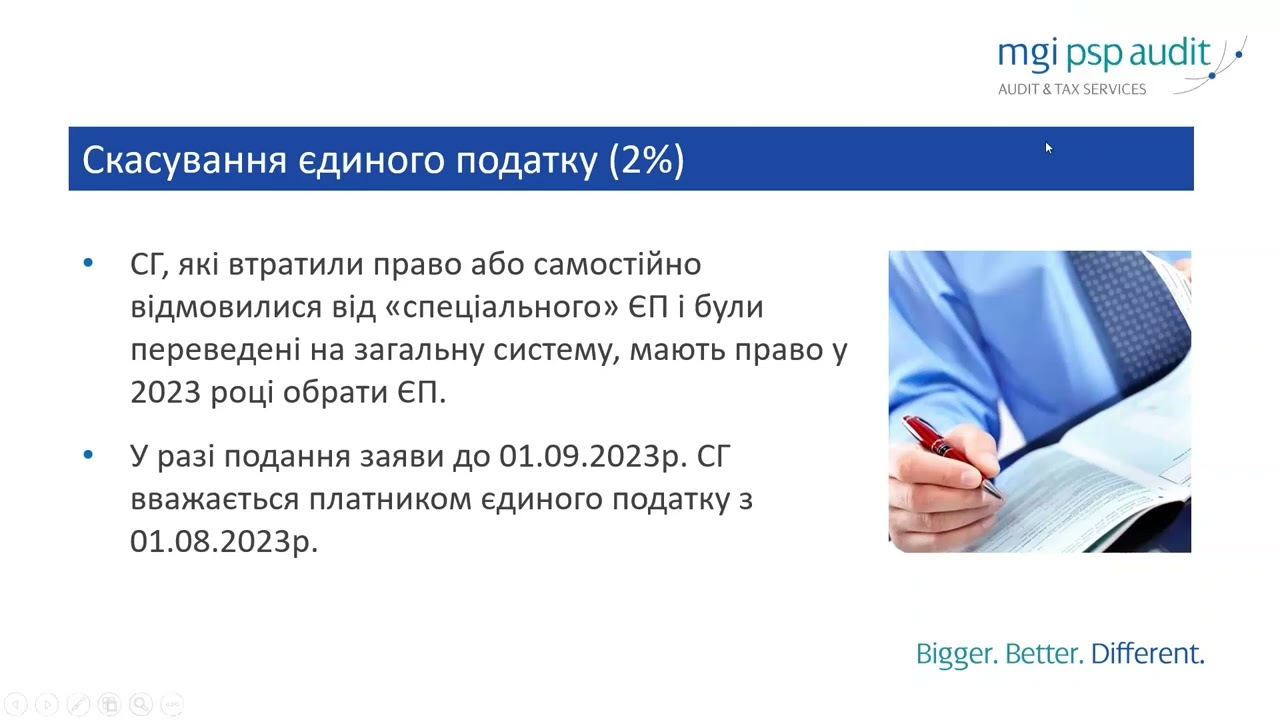 mgi psp audit
AUDIT & TAX SERVICES

Скасування єдиного податку (2%)

• СГ, які втратили право або самостійно відмовилися від «спеціального» ЄП і були переведені на загальну систему, мають право у 2023 році обрати ЄП.

• У разі подання заяви до 01.09.2023р. СГ вважається платником єдиного податку з 01.08.2023р.

Bigger. Better. Different.